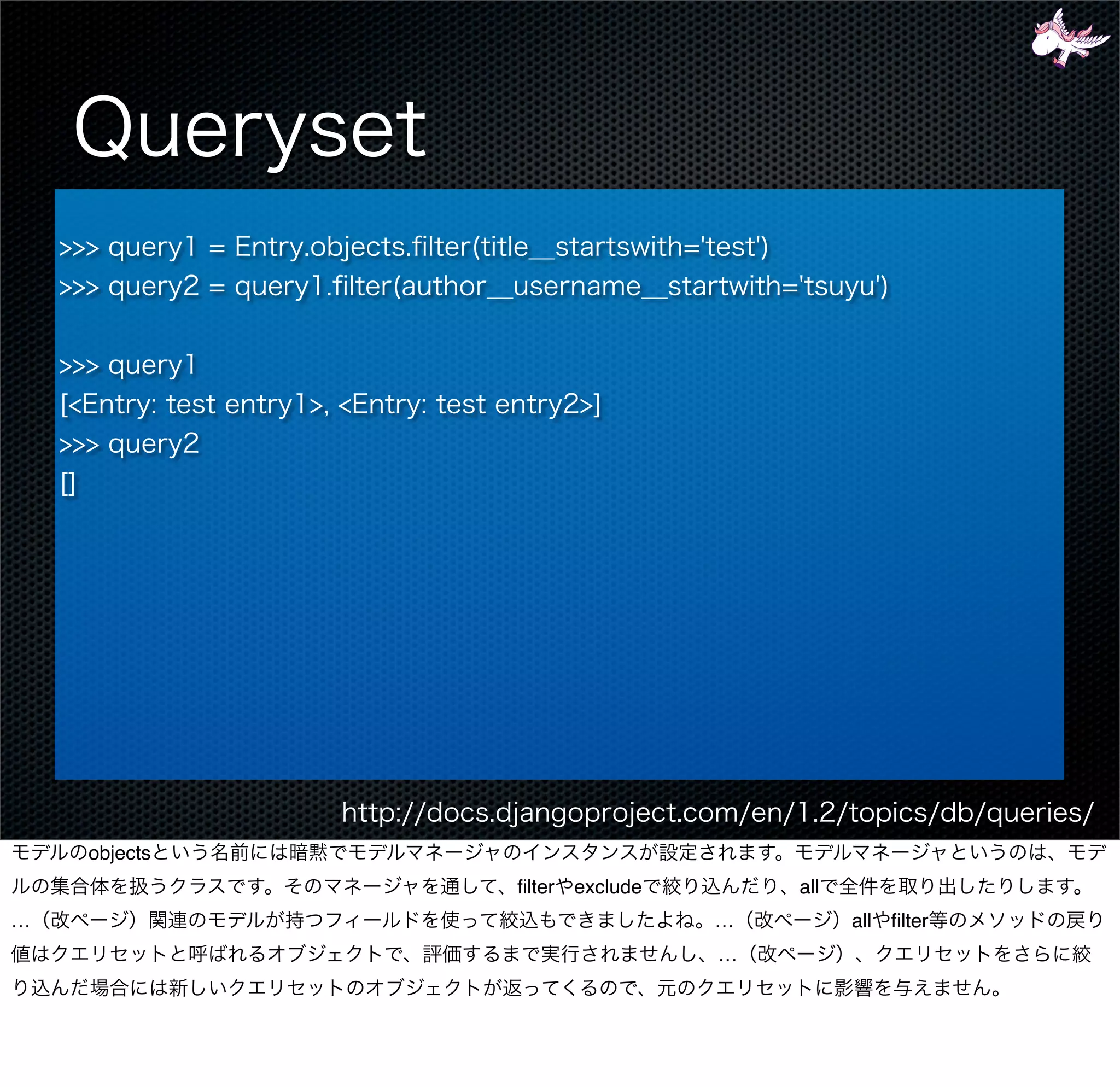 Queryset

>>> query1 = Entry.objects.filter(title__startswith='test')
>>> query2 = query1.filter(author__username__startwith='tsuyu')

>>> query1
[<Entry: test entry1>, <Entry: test entry2>]
>>> query2
[]

http://docs.djangoproject.com/en/1.2/topics/db/queries/

モデルのobjectsという名前には暗黙でモデルマネージャのインスタンスが設定されます。モデルマネージャというのは、モデルの集合体を扱うクラスです。そのマネージャを通して、filterやexcludeで絞り込んだり、allで全件を取り出したりします。…（改ページ）関連のモデルが持つフィールドを使って絞込もできましたよね。…（改ページ）allやfilter等のメソッドの戻り値はクエリセットと呼ばれるオブジェクトで、評価するまで実行されませんし、…（改ページ）、クエリセットをさらに絞り込んだ場合には新しいクエリセットのオブジェクトが返ってくるので、元のクエリセットに影響を与えません。